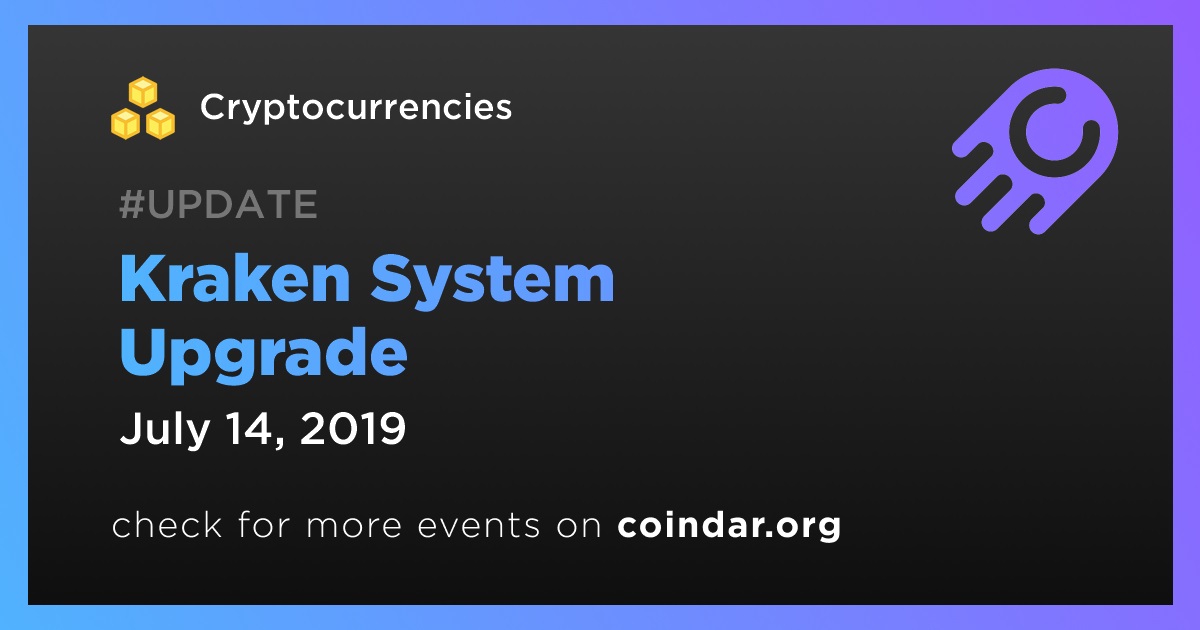 Cryptocurrencies

#UPDATE

Kraken System Upgrade

July 14, 2019

check for more events on coindar.org